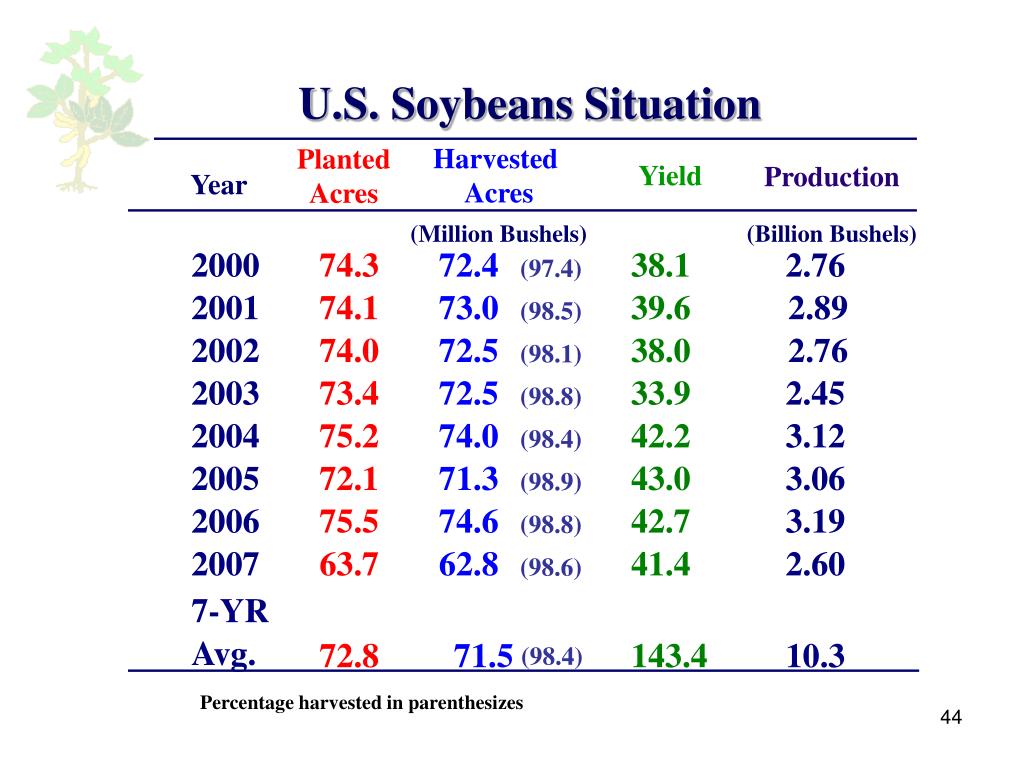 U.S. Soybeans Situation

| Year | Planted Acres | Harvested Acres | Yield | Production |
|---|---|---|---|---|
| | | (Million Bushels) | | (Billion Bushels) |
| 2000 | 74.3 | 72.4 (97.4) | 38.1 | 2.76 |
| 2001 | 74.1 | 73.0 (98.5) | 39.6 | 2.89 |
| 2002 | 74.0 | 72.5 (98.1) | 38.0 | 2.76 |
| 2003 | 73.4 | 72.5 (98.8) | 33.9 | 2.45 |
| 2004 | 75.2 | 74.0 (98.4) | 42.2 | 3.12 |
| 2005 | 72.1 | 71.3 (98.9) | 43.0 | 3.06 |
| 2006 | 75.5 | 74.6 (98.8) | 42.7 | 3.19 |
| 2007 | 63.7 | 62.8 (98.6) | 41.4 | 2.60 |
| 7-YR Avg. | 72.8 | 71.5 (98.4) | 143.4 | 10.3 |

Percentage harvested in parenthesizes

44